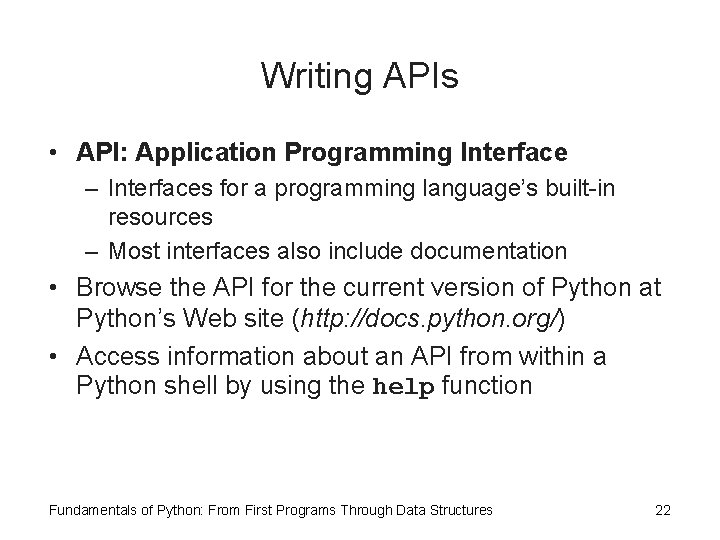 Writing APIs

• API: Application Programming Interface
– Interfaces for a programming language's built-in resources
– Most interfaces also include documentation

• Browse the API for the current version of Python at Python's Web site (http://docs.python.org/)

• Access information about an API from within a Python shell by using the help function

Fundamentals of Python: From First Programs Through Data Structures 22